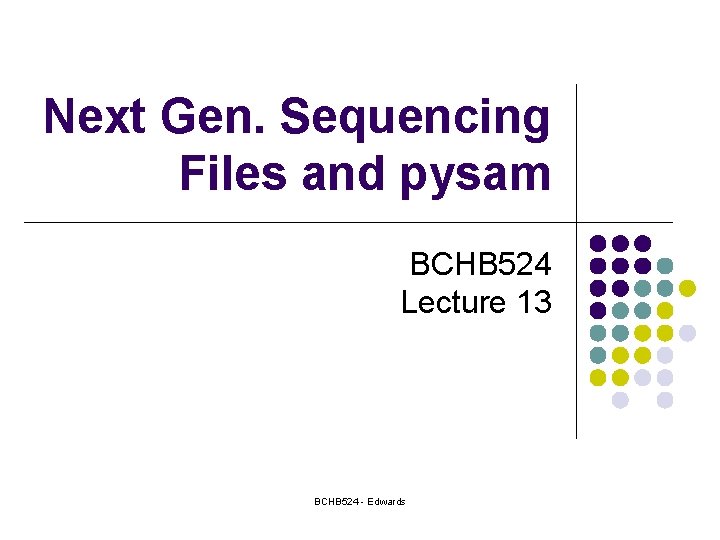 Next Gen. Sequencing Files and pysam

BCHB524
Lecture 13

BCHB524 - Edwards